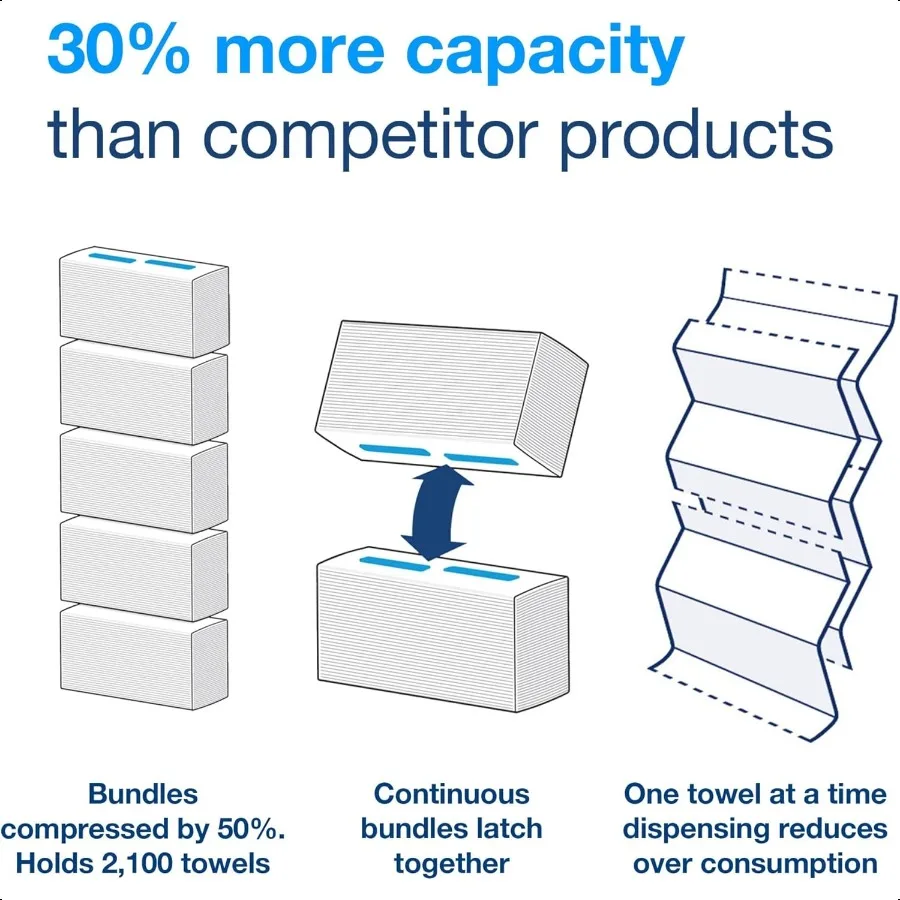 30% more capacity
than competitor products

Bundles compressed by 50%. Holds 2,100 towels

Continuous bundles latch together

One towel at a time dispensing reduces over consumption